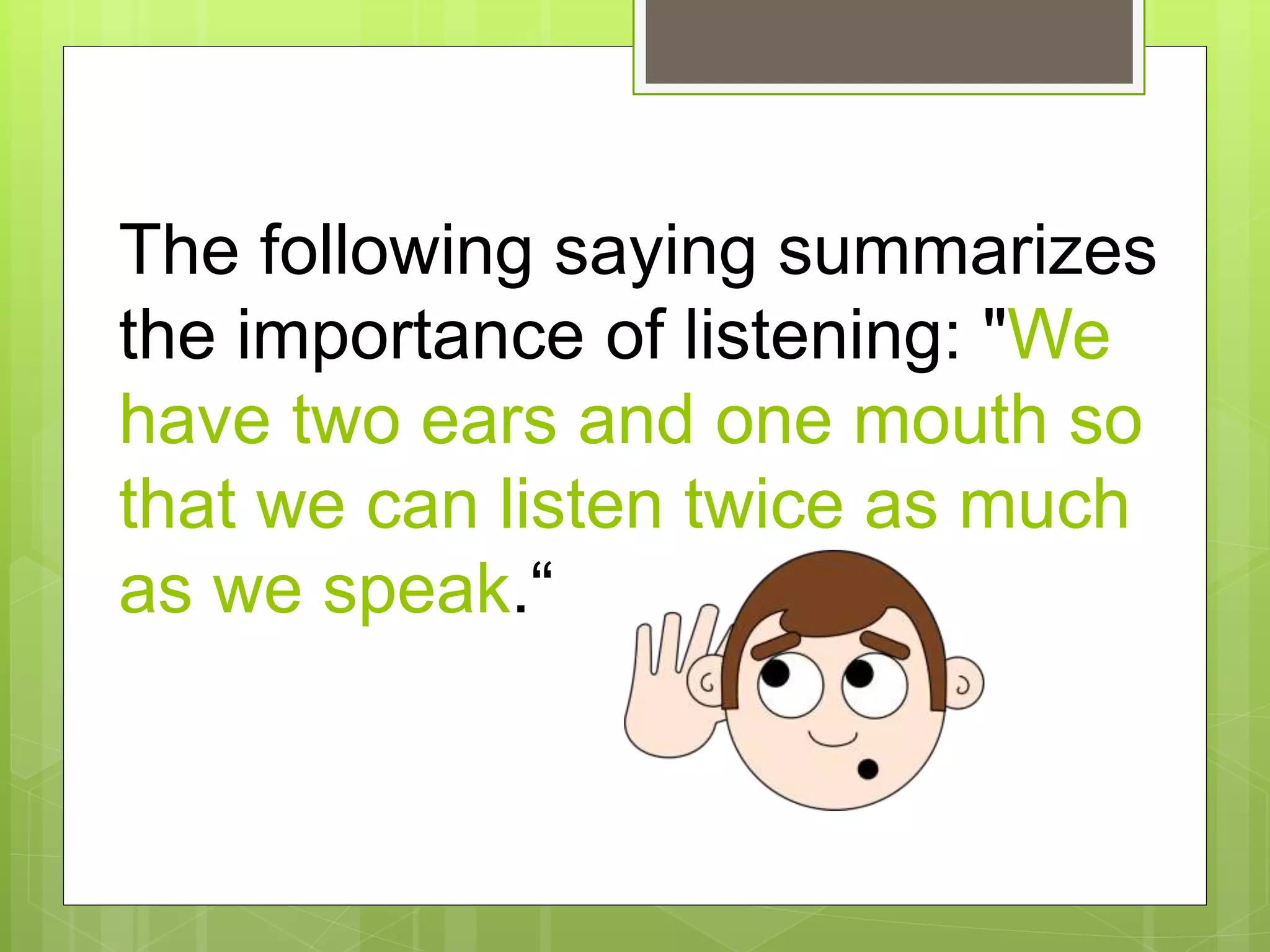 The following saying summarizes the importance of listening: "We have two ears and one mouth so that we can listen twice as much as we speak.“